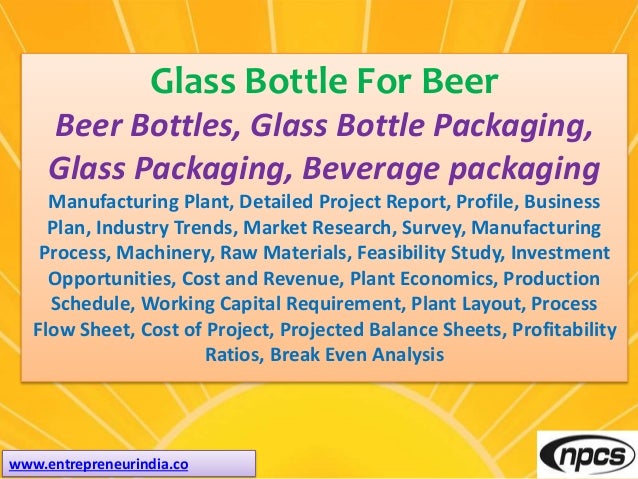 Glass Bottle For Beer

Beer Bottles, Glass Bottle Packaging, Glass Packaging, Beverage packaging

Manufacturing Plant, Detailed Project Report, Profile, Business Plan, Industry Trends, Market Research, Survey, Manufacturing Process, Machinery, Raw Materials, Feasibility Study, Investment Opportunities, Cost and Revenue, Plant Economics, Production Schedule, Working Capital Requirement, Plant Layout, Process Flow Sheet, Cost of Project, Projected Balance Sheets, Profitability Ratios, Break Even Analysis

www.entrepreneurindia.co

npcs